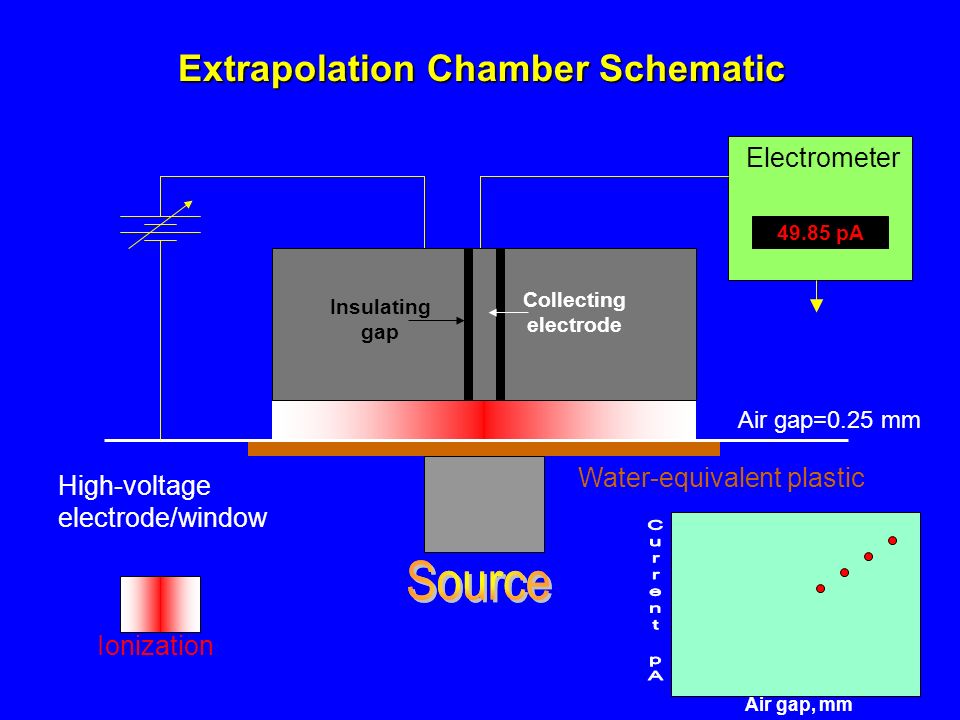 Extrapolation Chamber Schematic

Electrometer

49.85 pA

Insulating gap

Collecting electrode

Air gap=0.25 mm

Water-equivalent plastic

High-voltage electrode/window

Source

Ionization

Current pA

Air gap, mm